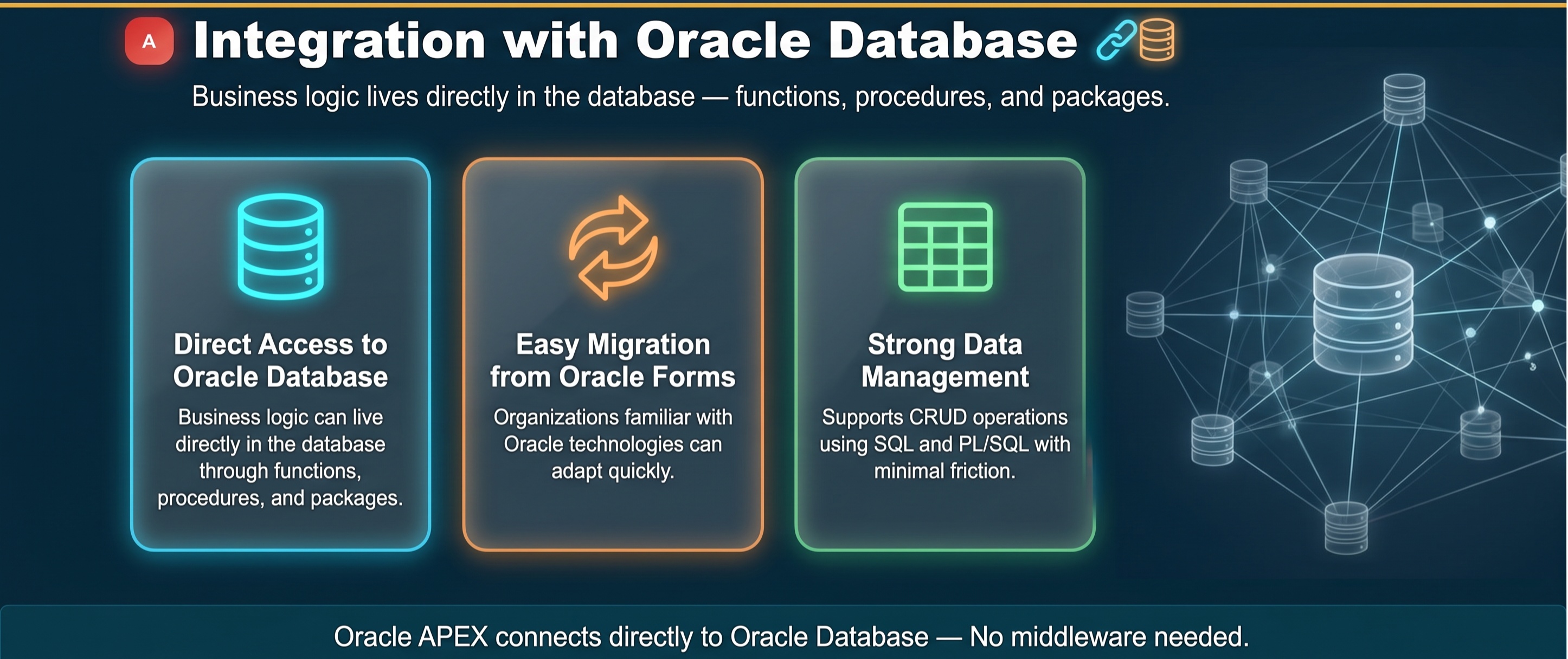 A Integration with Oracle Database

Business logic lives directly in the database — functions, procedures, and packages.

Direct Access to Oracle Database

Business logic can live directly in the database through functions, procedures, and packages.

Easy Migration from Oracle Forms

Organizations familiar with Oracle technologies can adapt quickly.

Strong Data Management

Supports CRUD operations using SQL and PL/SQL with minimal friction.

Oracle APEX connects directly to Oracle Database — No middleware needed.